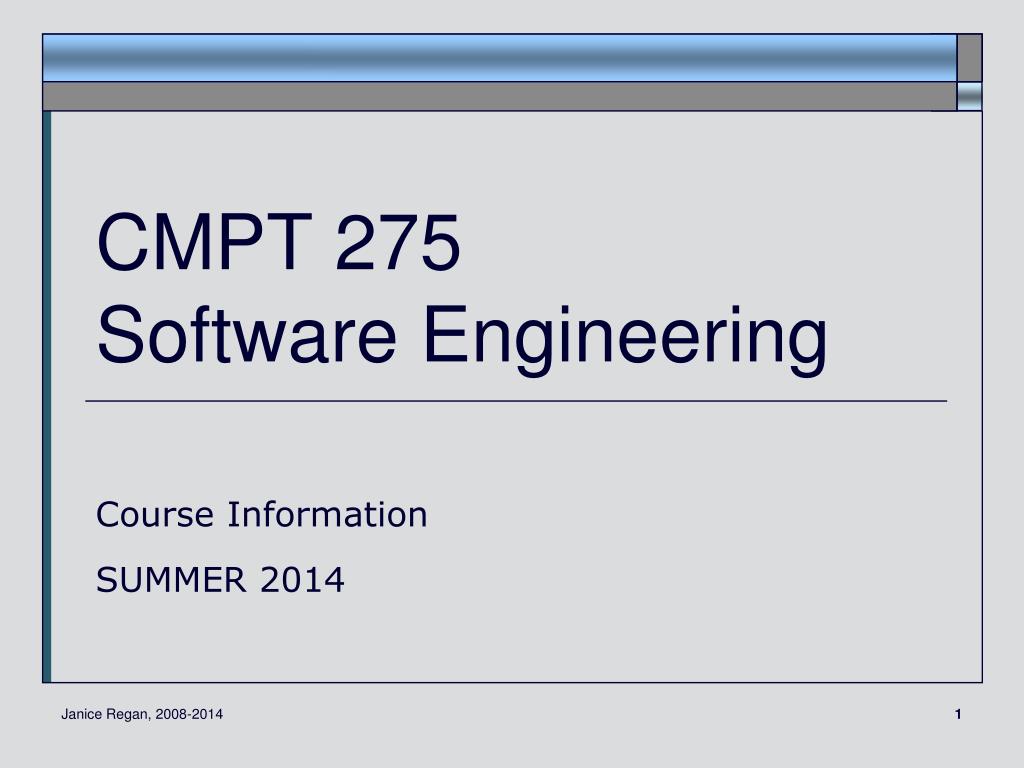 CMPT 275
Software Engineering

Course Information

SUMMER 2014

Janice Regan, 2008-2014

1